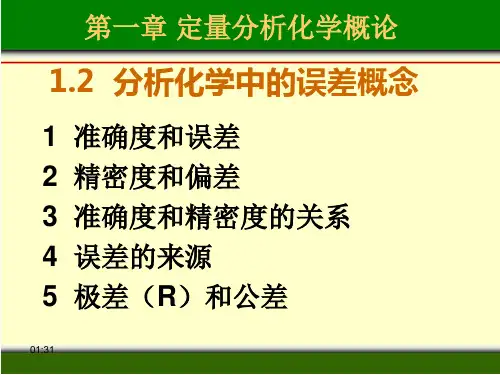 第一章 定量分析化学概论

1.2 分析化学中的误差概念

1 准确度和误差

2 精密度和偏差

3 准确度和精密度的关系

4 误差的来源

5 极差（R）和公差

01:31